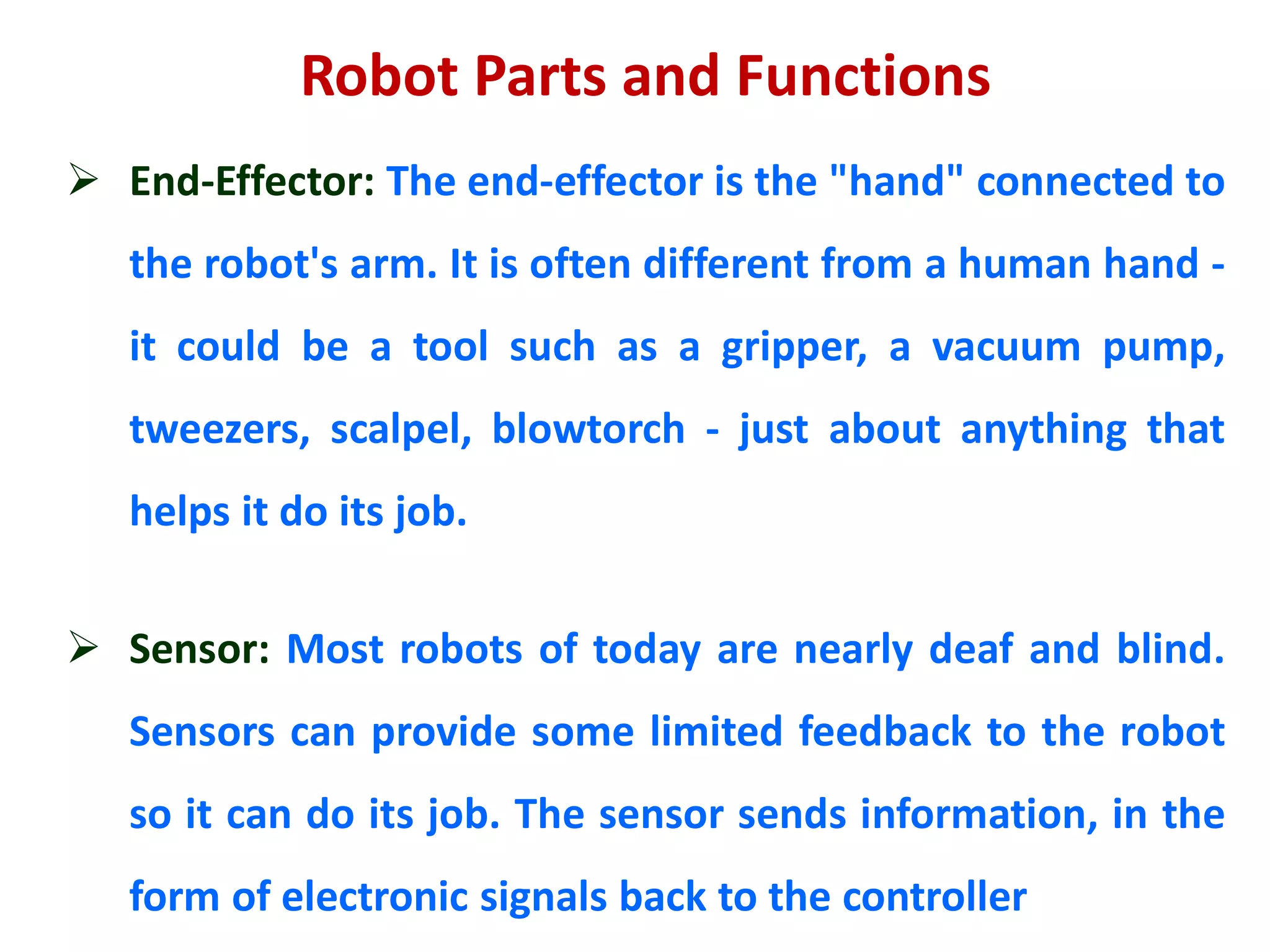 Robot Parts and Functions

➢ End-Effector: The end-effector is the "hand" connected to the robot's arm. It is often different from a human hand - it could be a tool such as a gripper, a vacuum pump, tweezers, scalpel, blowtorch - just about anything that helps it do its job.

➢ Sensor: Most robots of today are nearly deaf and blind. Sensors can provide some limited feedback to the robot so it can do its job. The sensor sends information, in the form of electronic signals back to the controller